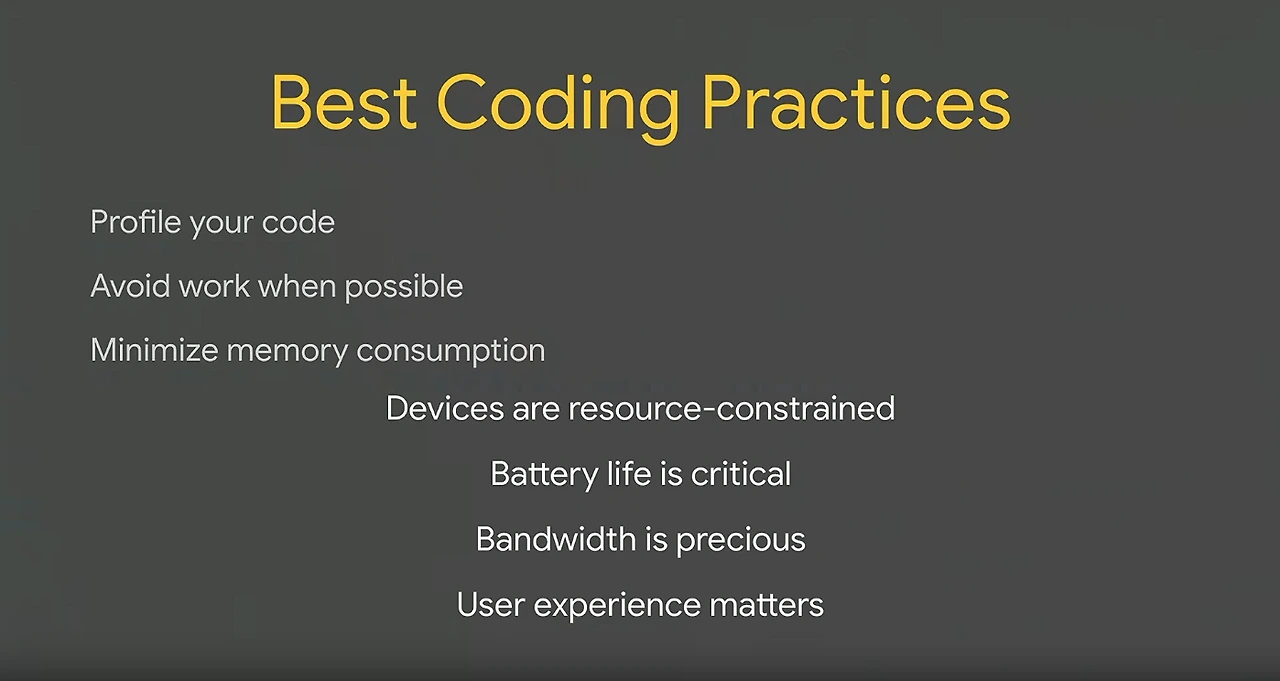 Best Coding Practices

Profile your code

Avoid work when possible

Minimize memory consumption

Devices are resource-constrained

Battery life is critical

Bandwidth is precious

User experience matters